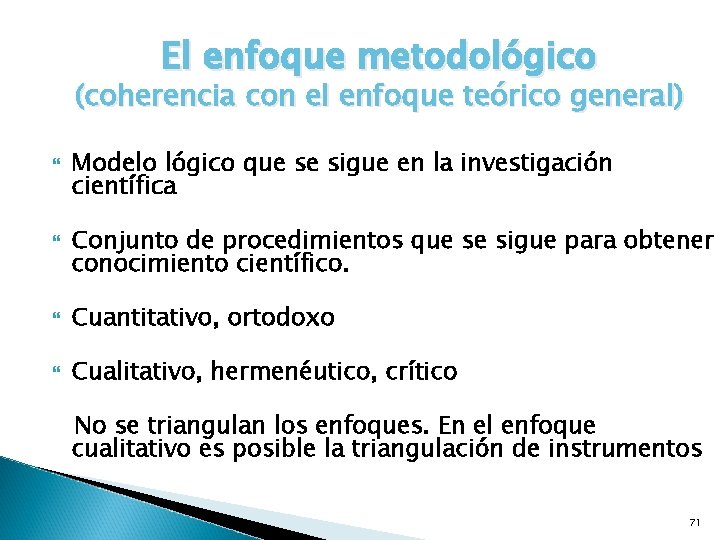 El enfoque metodológico
(coherencia con el enfoque teórico general)

Modelo lógico que se sigue en la investigación científica

Conjunto de procedimientos que se sigue para obtener conocimiento científico.

Cuantitativo, ortodoxo

Cualitativo, hermenéutico, crítico

No se triangulan los enfoques. En el enfoque cualitativo es posible la triangulación de instrumentos

71